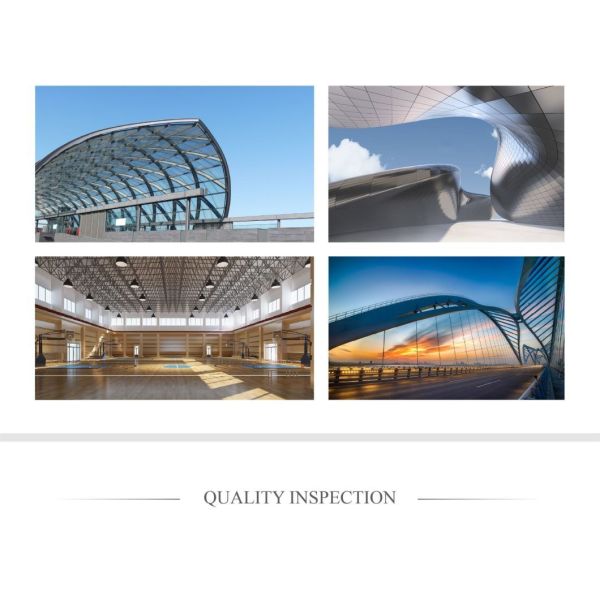 QUALITY INSPECTION